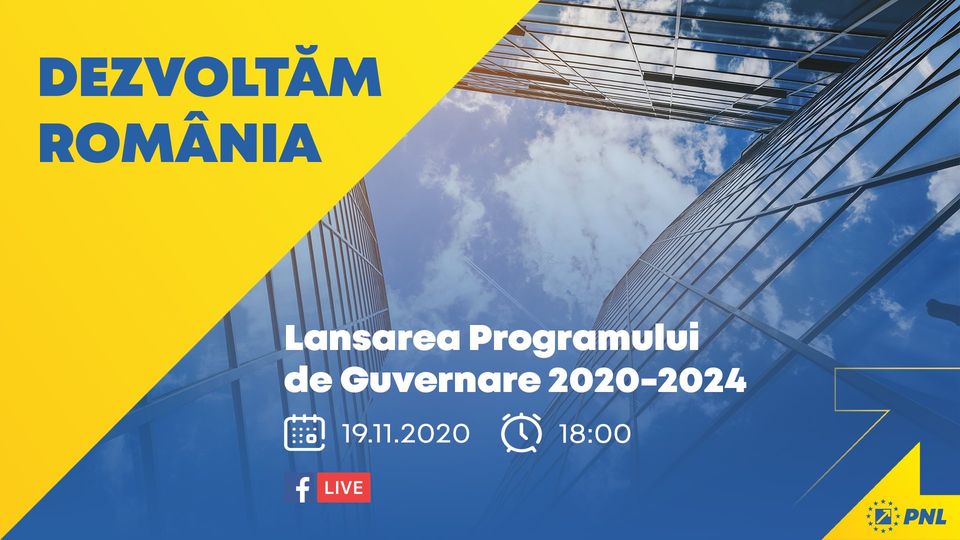 DEZVOLTĂM ROMÂNIA

Lansarea Programului de Guvernare 2020-2024

19.11.2020 18:00

LIVE

PNL